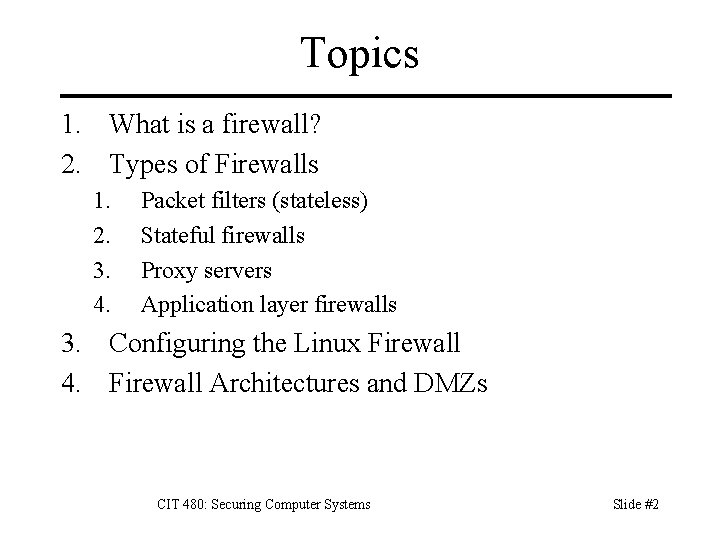 Topics

1. What is a firewall?
2. Types of Firewalls
   1. Packet filters (stateless)
   2. Stateful firewalls
   3. Proxy servers
   4. Application layer firewalls
3. Configuring the Linux Firewall
4. Firewall Architectures and DMZs

CIT 480: Securing Computer Systems

Slide #2